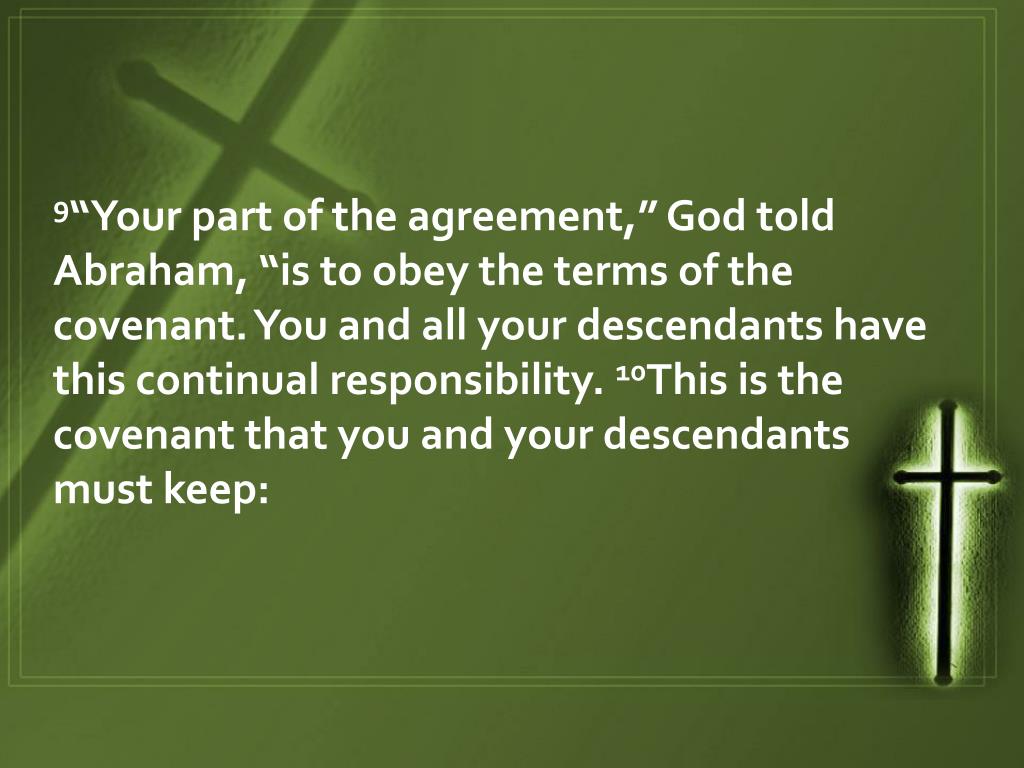 9“Your part of the agreement,” God told Abraham, “is to obey the terms of the covenant. You and all your descendants have this continual responsibility. 10This is the covenant that you and your descendants must keep: